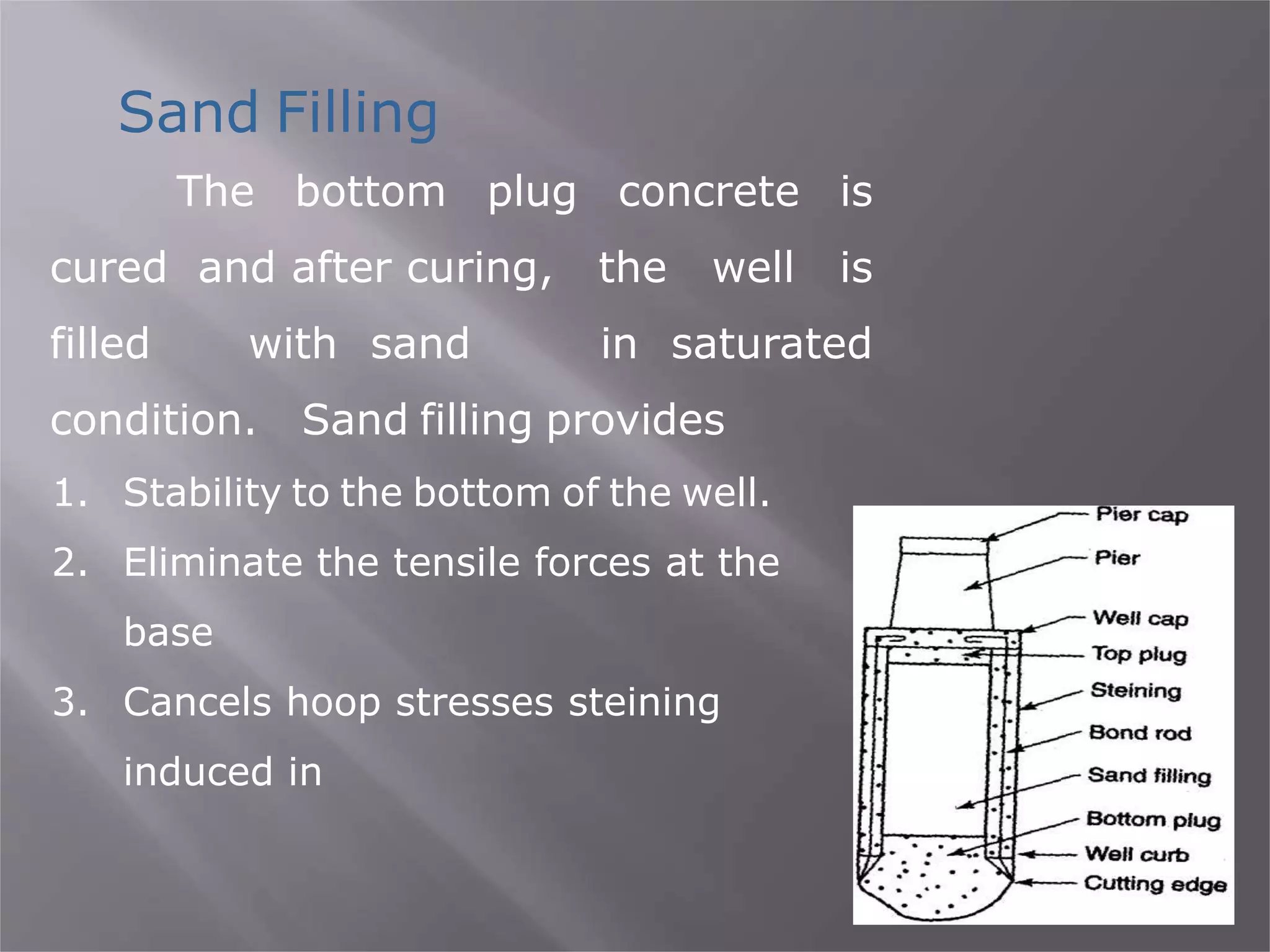 Sand Filling

The bottom plug concrete is cured and after curing, the well is filled with sand in saturated condition. Sand filling provides

1. Stability to the bottom of the well.
2. Eliminate the tensile forces at the base
3. Cancels hoop stresses steining induced in

Pier cap
Pier
Well cap
Top plug
Steining
Bond rod
Sand filling
Bottom plug
Well curb
Cutting edge